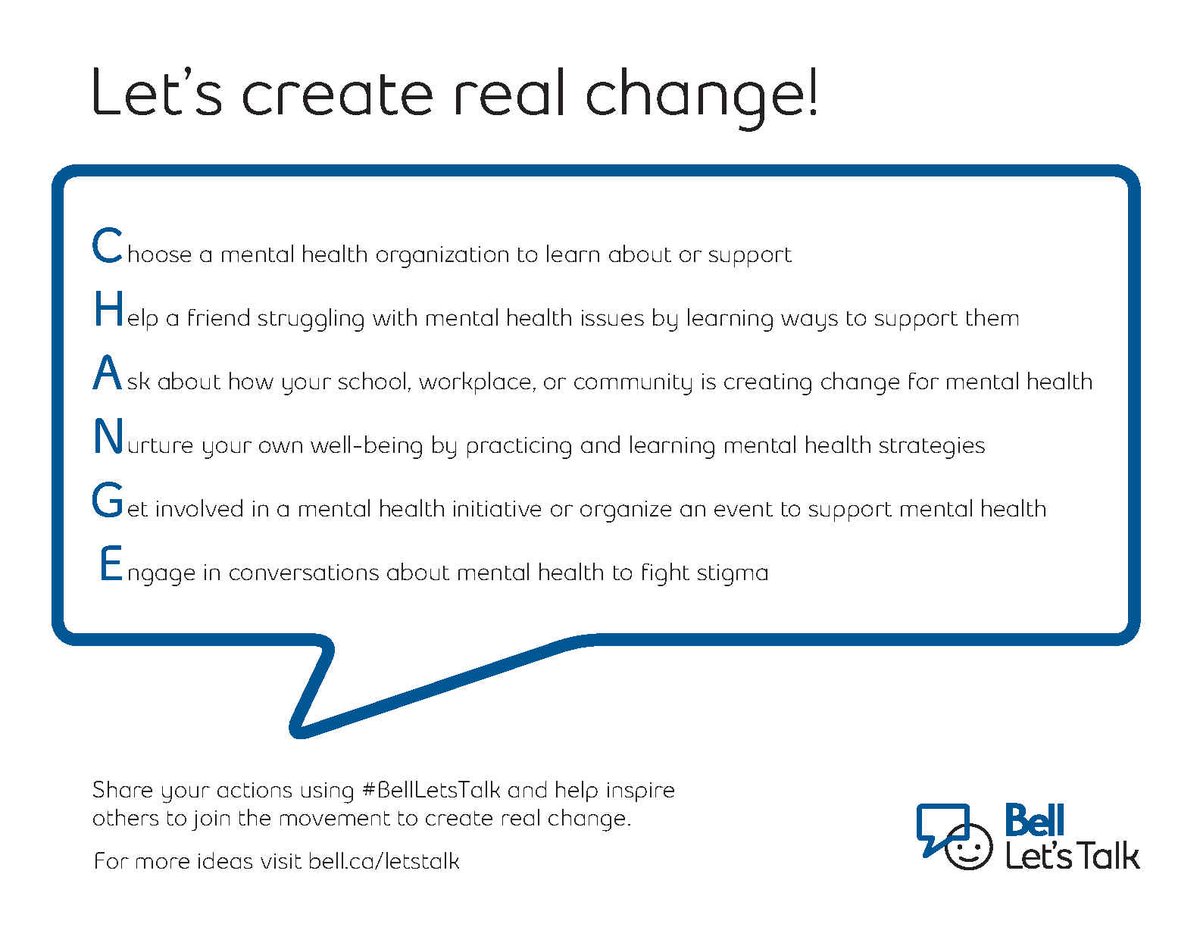 Let's create real change!

Choose a mental health organization to learn about or support

Help a friend struggling with mental health issues by learning ways to support them

Ask about how your school, workplace, or community is creating change for mental health

Nurture your own well-being by practicing and learning mental health strategies

Get involved in a mental health initiative or organize an event to support mental health

Engage in conversations about mental health to fight stigma

Share your actions using #BellLetsTalk and help inspire others to join the movement to create real change.

For more ideas visit bell.ca/letstalk

Bell
Let's Talk